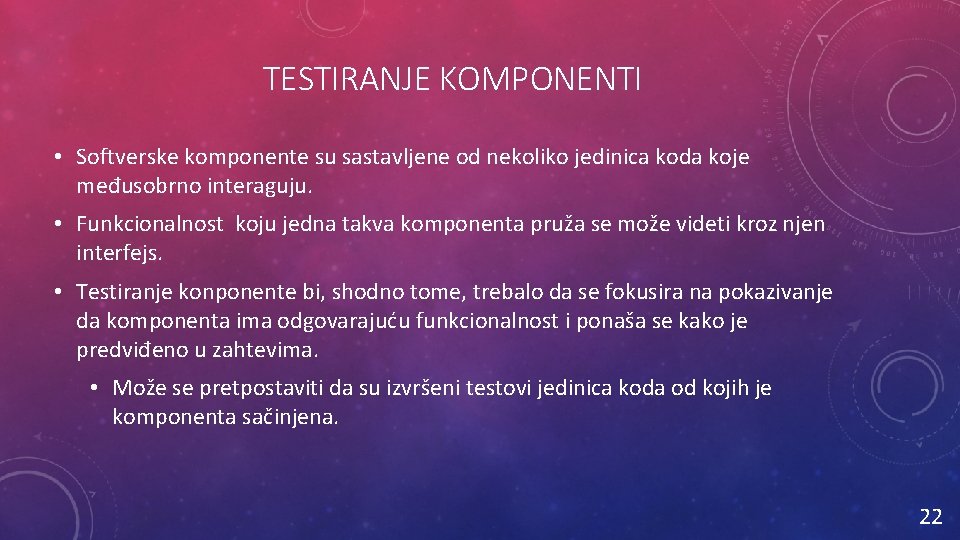 TESTIRANJE KOMPONENTI

• Softverske komponente su sastavljene od nekoliko jedinica koda koje međusobrno interaguju.

• Funkcionalnost koju jedna takva komponenta pruža se može videti kroz njen interfejs.

• Testiranje konponente bi, shodno tome, trebalo da se fokusira na pokazivanje da komponenta ima odgovarajuću funkcionalnost i ponaša se kako je predviđeno u zahtevima.

• Može se pretpostaviti da su izvršeni testovi jedinica koda od kojih je komponenta sačinjena.

22